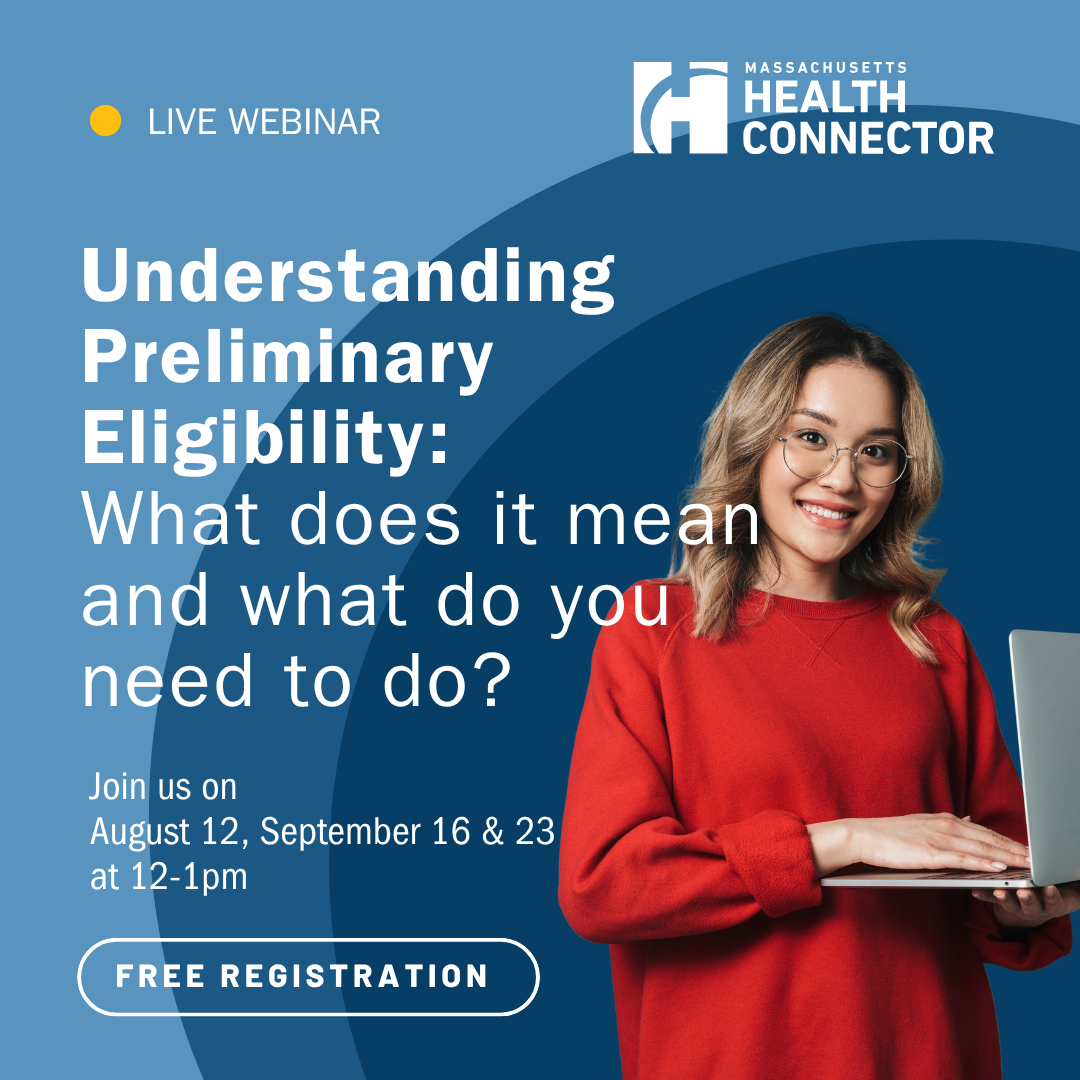 LIVE WEBINAR

MASSACHUSETTS HEALTH CONNECTOR

Understanding Preliminary Eligibility: What does it mean and what do you need to do?

Join us on August 12, September 16 & 23 at 12-1pm

FREE REGISTRATION